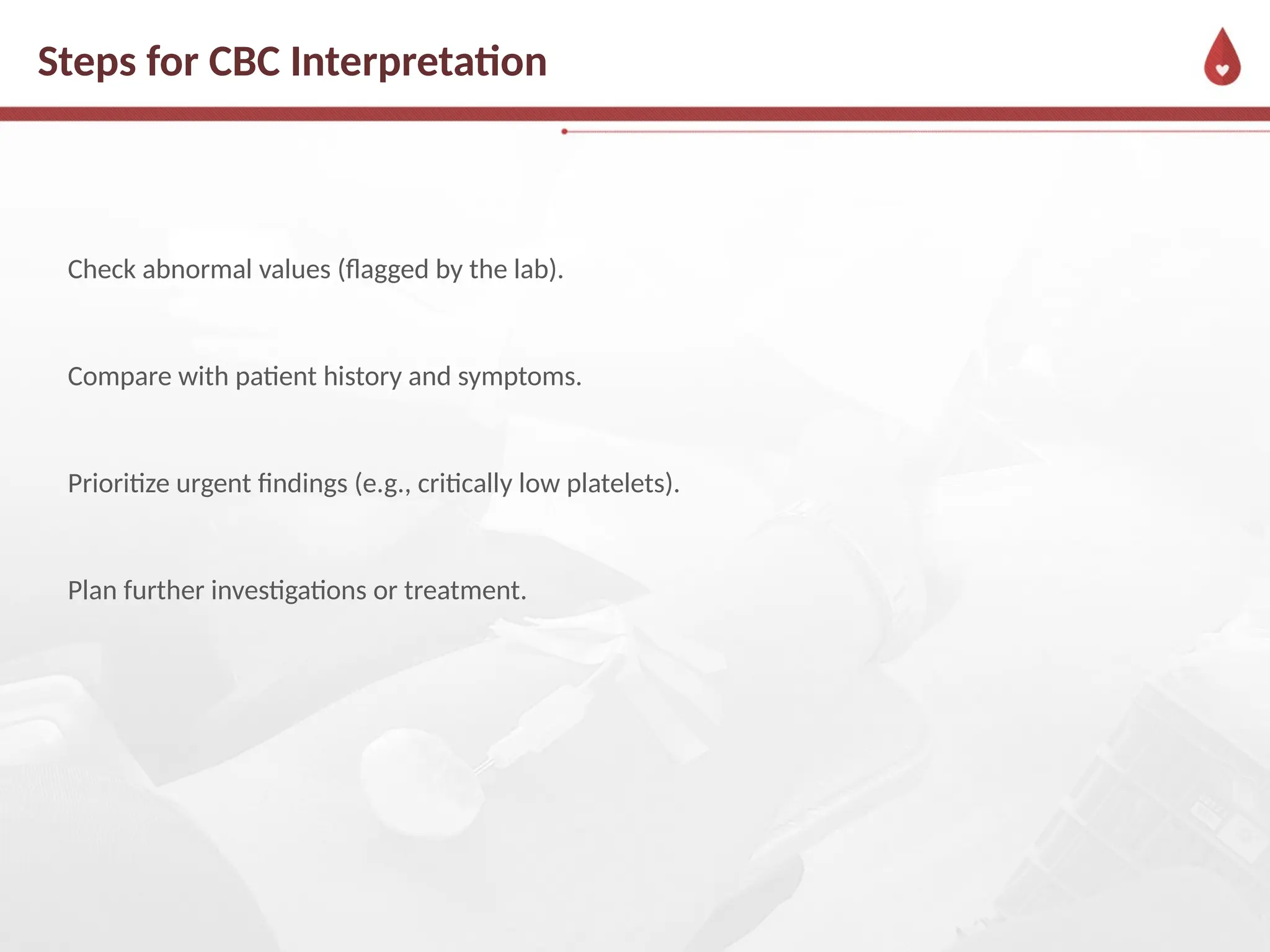 Steps for CBC Interpretation

Check abnormal values (flagged by the lab).

Compare with patient history and symptoms.

Prioritize urgent findings (e.g., critically low platelets).

Plan further investigations or treatment.